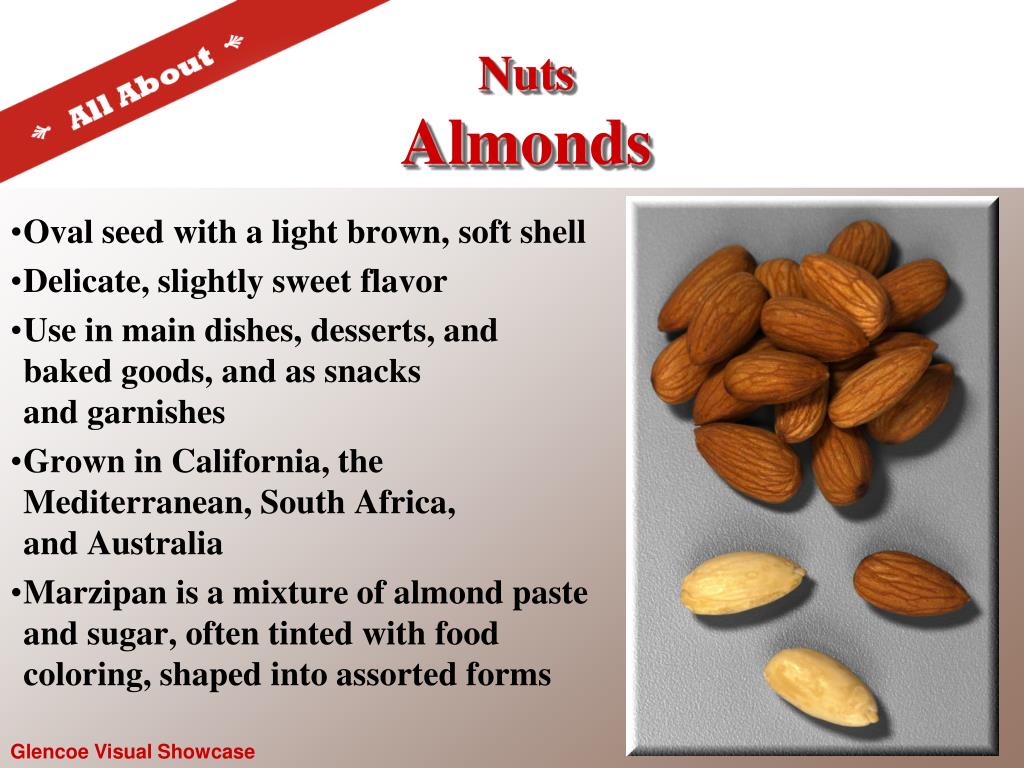 All About

Nuts
Almonds

•Oval seed with a light brown, soft shell
•Delicate, slightly sweet flavor
•Use in main dishes, desserts, and baked goods, and as snacks and garnishes
•Grown in California, the Mediterranean, South Africa, and Australia
•Marzipan is a mixture of almond paste and sugar, often tinted with food coloring, shaped into assorted forms

Glencoe Visual Showcase